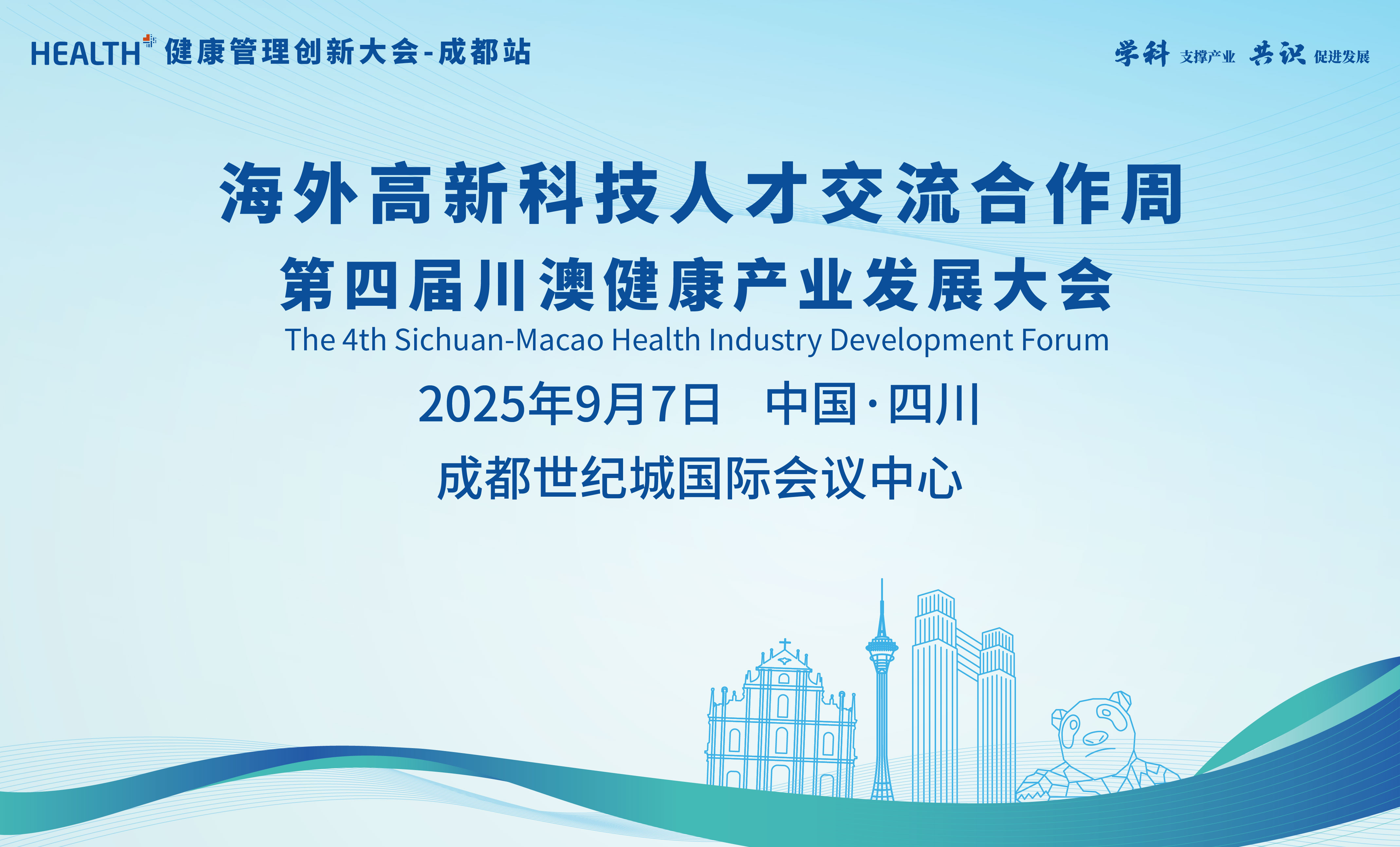 HEALTH 健康管理创新大会-成都站

学科 支撑产业 共识 促进发展

海外高新科技人才交流合作周

第四届川澳健康产业发展大会

The 4th Sichuan-Macao Health Industry Development Forum

2025年9月7日 中国·四川

成都世纪城国际会议中心